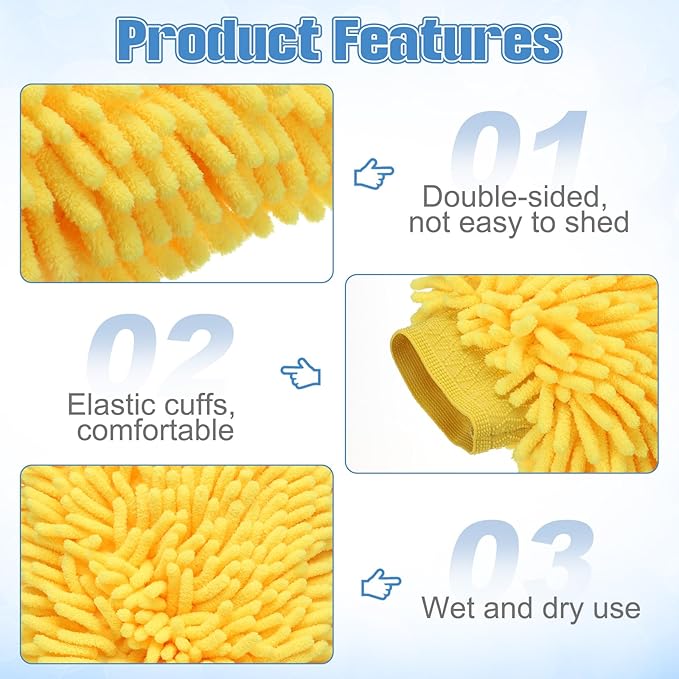 Product Features

01

Double-sided, not easy to shed

02

Elastic cuffs, comfortable

03

Wet and dry use